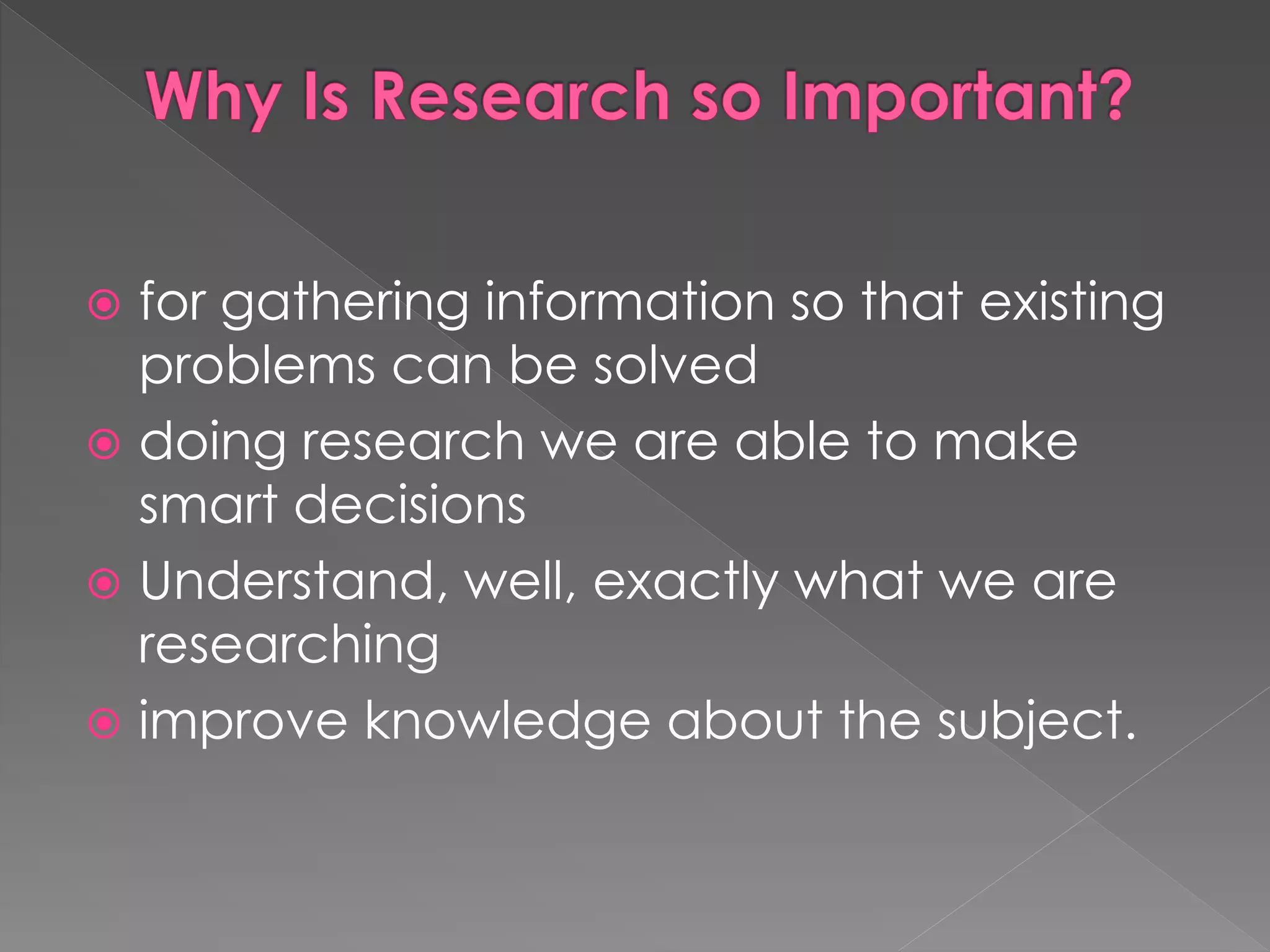 Why Is Research so Important?

for gathering information so that existing problems can be solved

doing research we are able to make smart decisions

Understand, well, exactly what we are researching

improve knowledge about the subject.